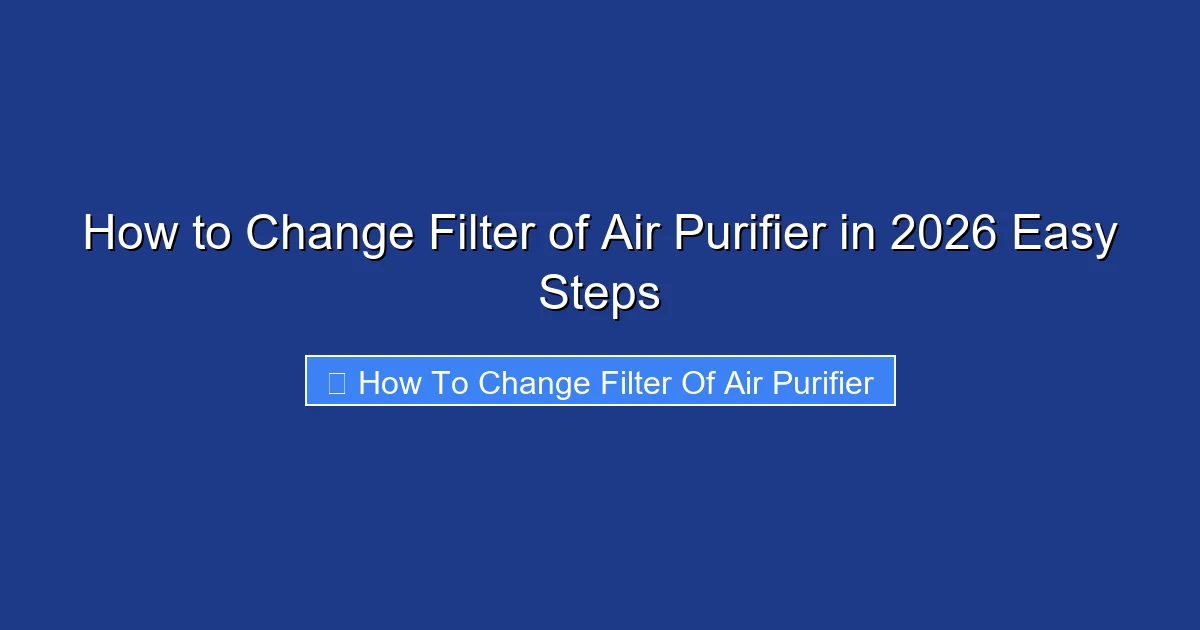 How to Change Filter of Air Purifier in 2026 Easy Steps

How To Change Filter Of Air Purifier